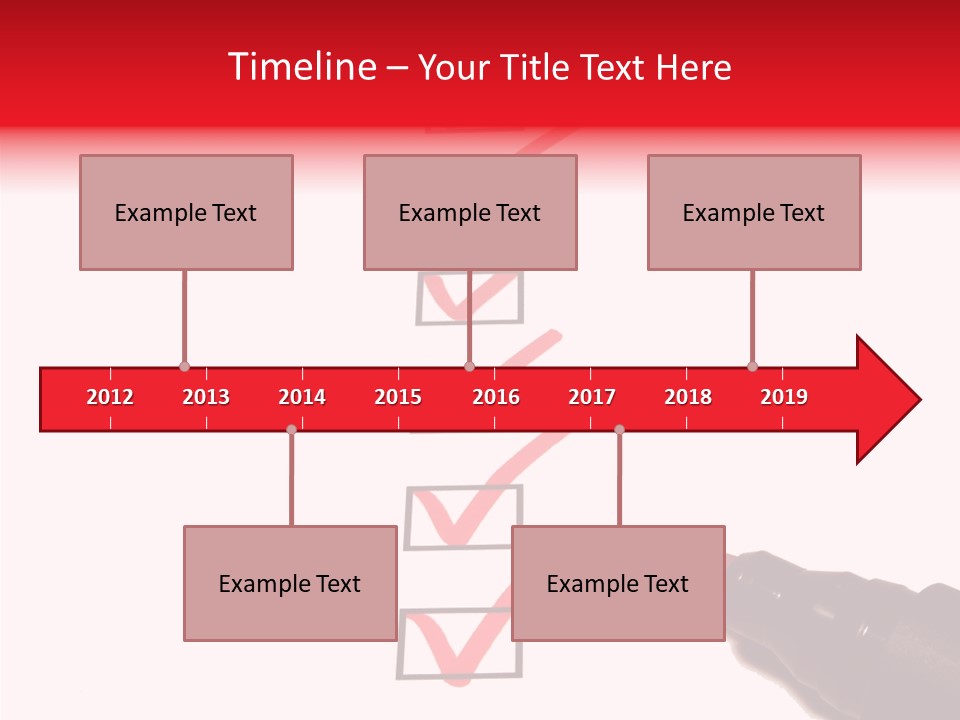 Timeline – Your Title Text Here

Example Text

Example Text

Example Text

2012 2013 2014 2015 2016 2017 2018 2019

Example Text

Example Text